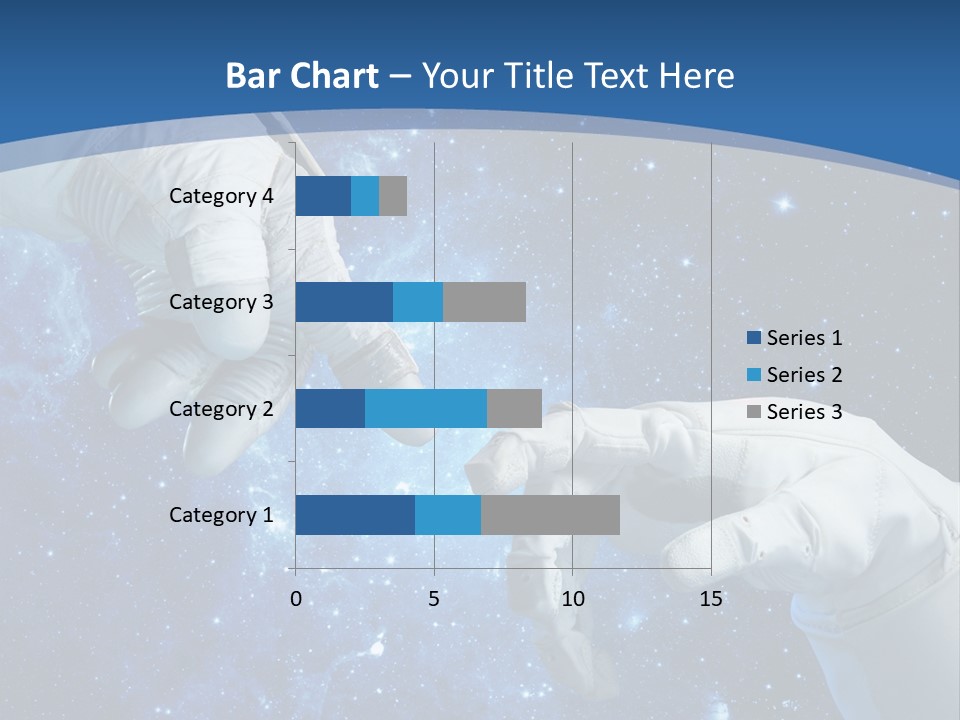 Bar Chart – Your Title Text Here

Category 4
Category 3
Category 2
Category 1

0
5
10
15

Series 1
Series 2
Series 3